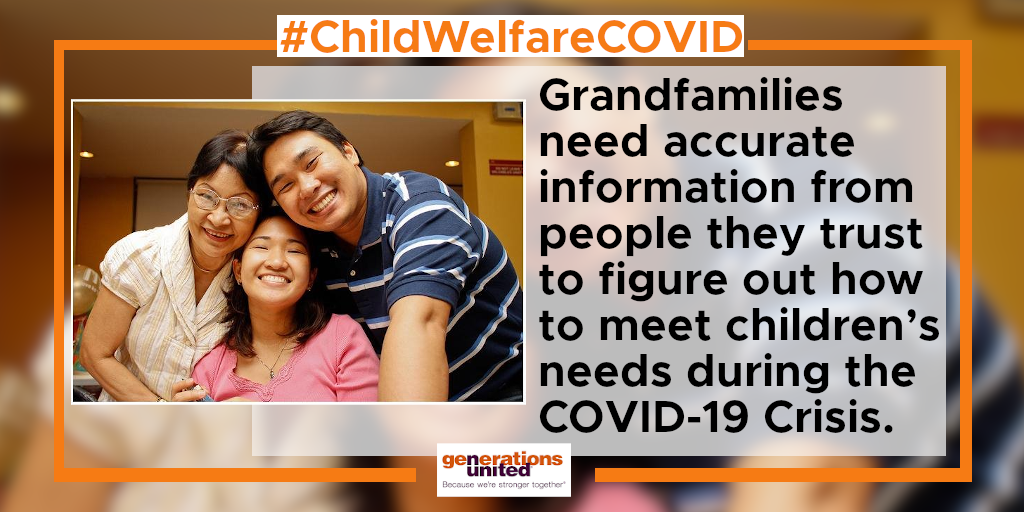 #ChildWelfareCOVID

Grandfamilies need accurate information from people they trust to figure out how to meet children's needs during the COVID-19 Crisis.

generations united
Because we're stronger together®